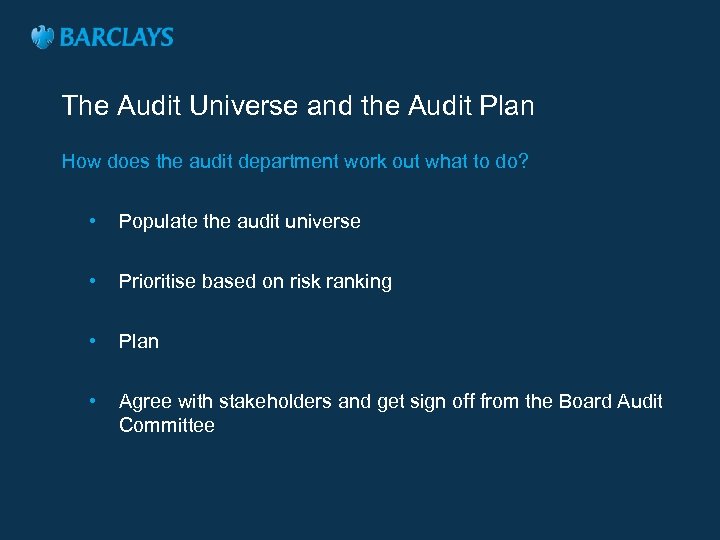 BARCLAYS

The Audit Universe and the Audit Plan

How does the audit department work out what to do?

• Populate the audit universe

• Prioritise based on risk ranking

• Plan

• Agree with stakeholders and get sign off from the Board Audit Committee